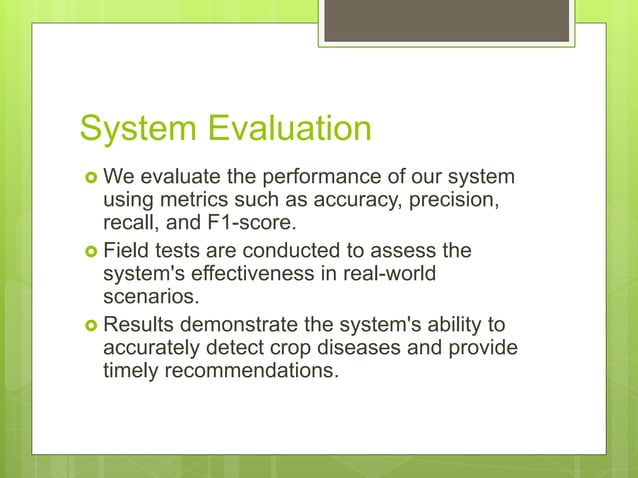 System Evaluation

We evaluate the performance of our system using metrics such as accuracy, precision, recall, and F1-score.

Field tests are conducted to assess the system's effectiveness in real-world scenarios.

Results demonstrate the system's ability to accurately detect crop diseases and provide timely recommendations.